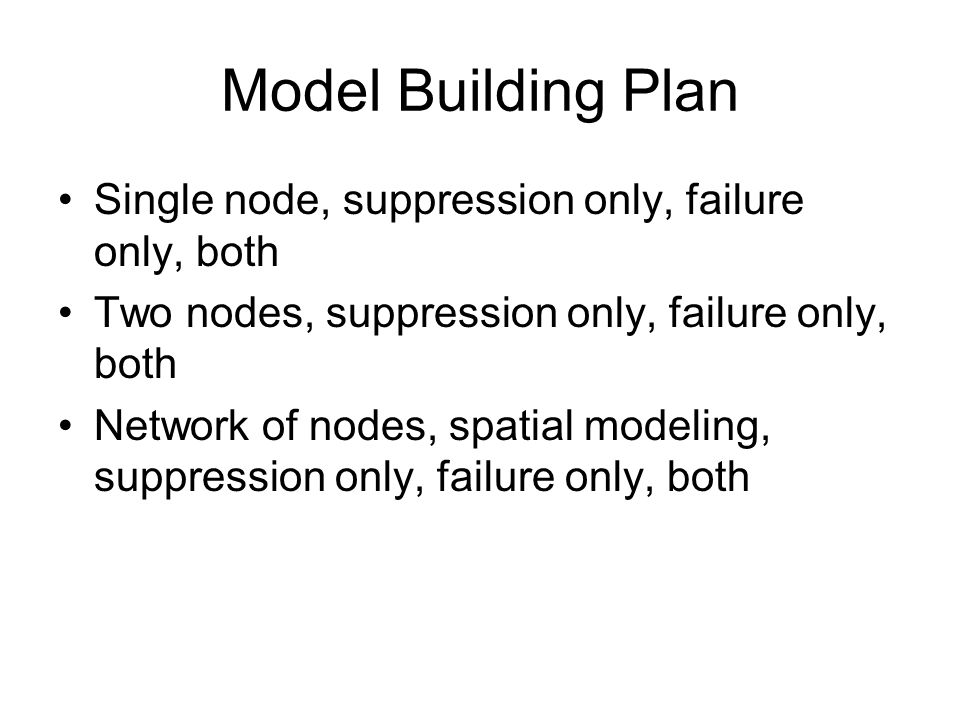 Model Building Plan

• Single node, suppression only, failure only, both
• Two nodes, suppression only, failure only, both
• Network of nodes, spatial modeling, suppression only, failure only, both